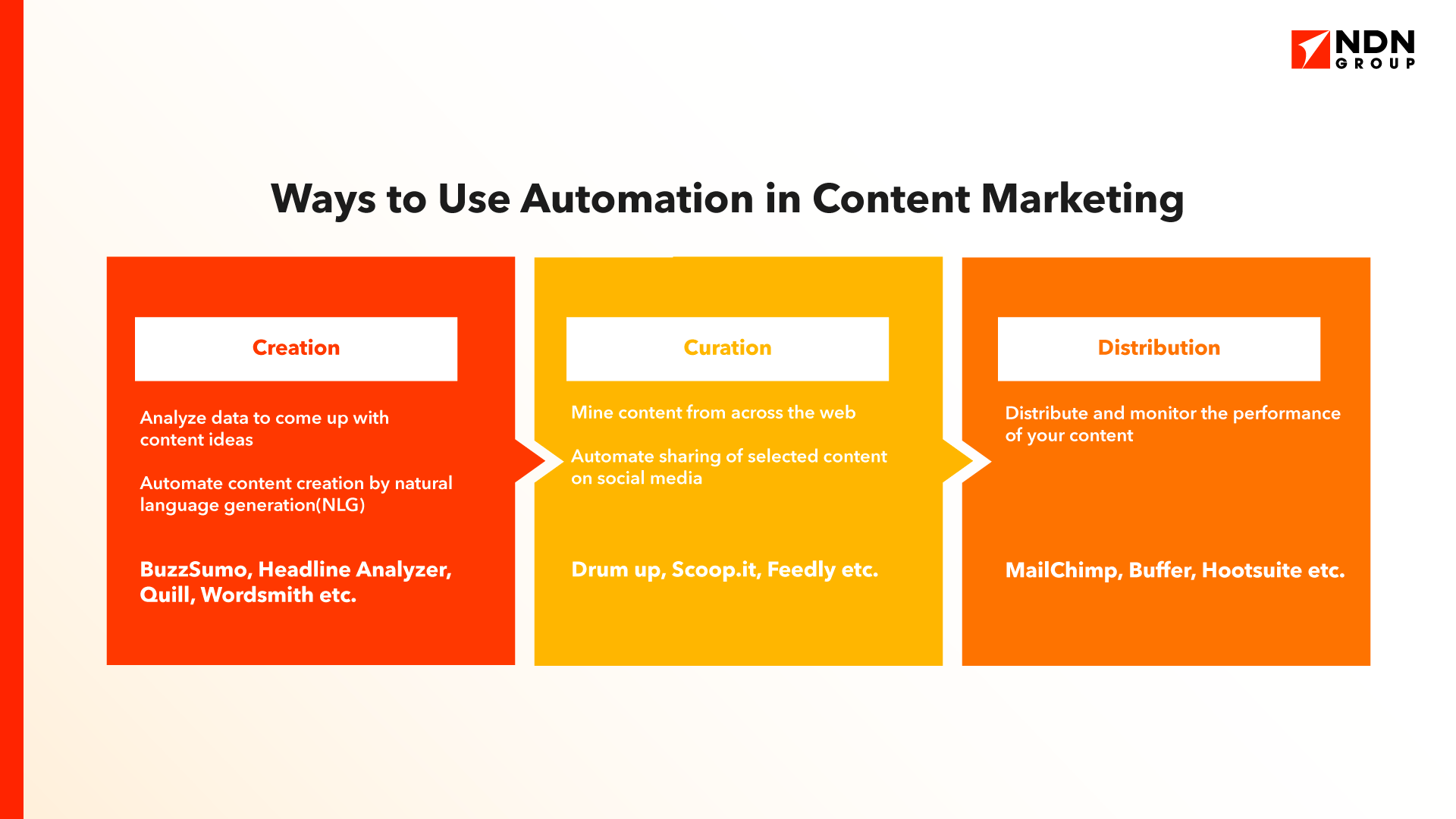 NDN GROUP

Ways to Use Automation in Content Marketing

Creation

Analyze data to come up with content ideas

Automate content creation by natural language generation(NLG)

BuzzSumo, Headline Analyzer, Quill, Wordsmith etc.

Curation

Mine content from across the web

Automate sharing of selected content on social media

Drum up, Scoop.it, Feedly etc.

Distribution

Distribute and monitor the performance of your content

MailChimp, Buffer, Hootsuite etc.